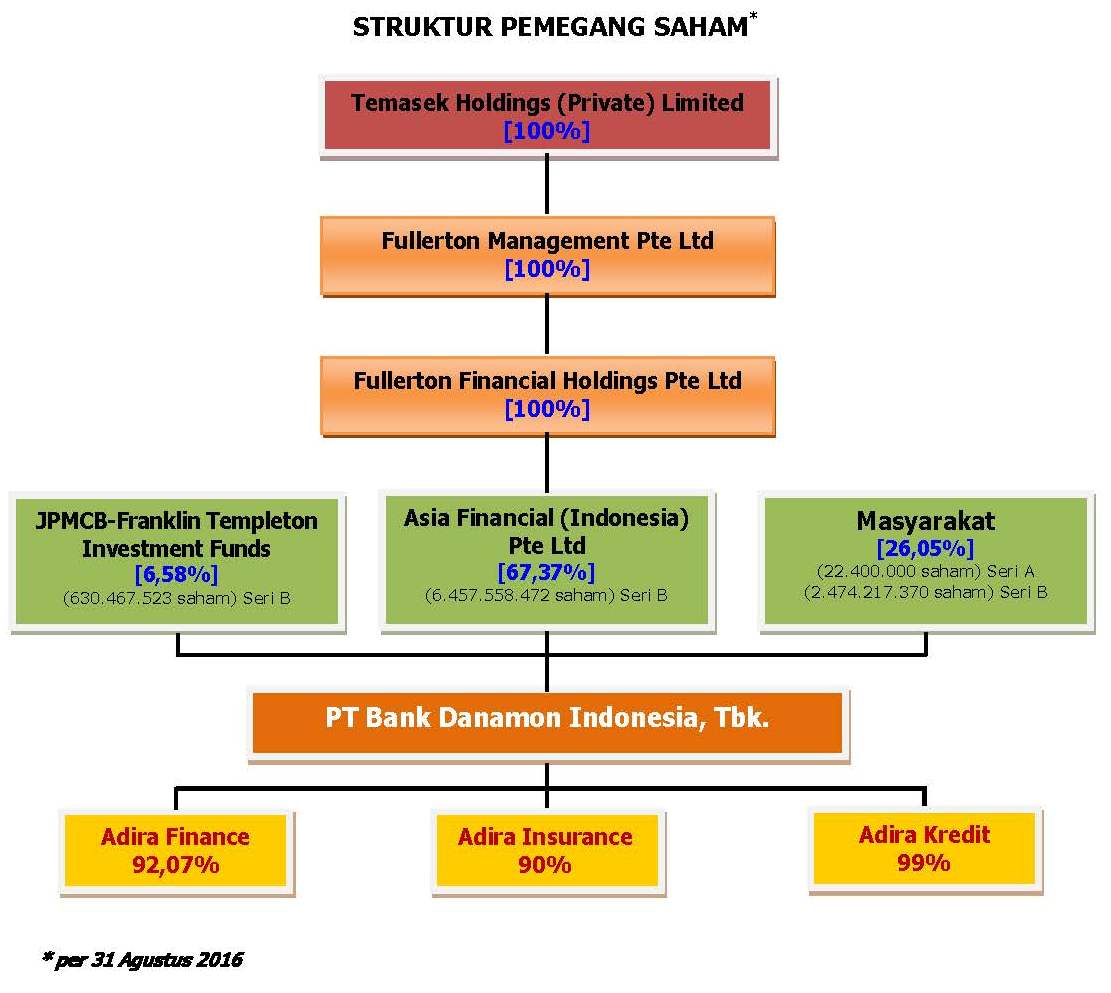 STRUKTUR PEMEGANG SAHAM*

Temasek Holdings (Private) Limited
[100%]

Fullerton Management Pte Ltd
[100%]

Fullerton Financial Holdings Pte Ltd
[100%]

JPMCB-Franklin Templeton Investment Funds
[6,58%]
(630.467.523 saham) Seri B

Asia Financial (Indonesia) Pte Ltd
[67,37%]
(6.457.558.472 saham) Seri B

Masyarakat
[26,05%]
(22.400.000 saham) Seri A
(2.474.217.370 saham) Seri B

PT Bank Danamon Indonesia, Tbk.

Adira Finance
92,07%

Adira Insurance
90%

Adira Kredit
99%

* per 31 Agustus 2016